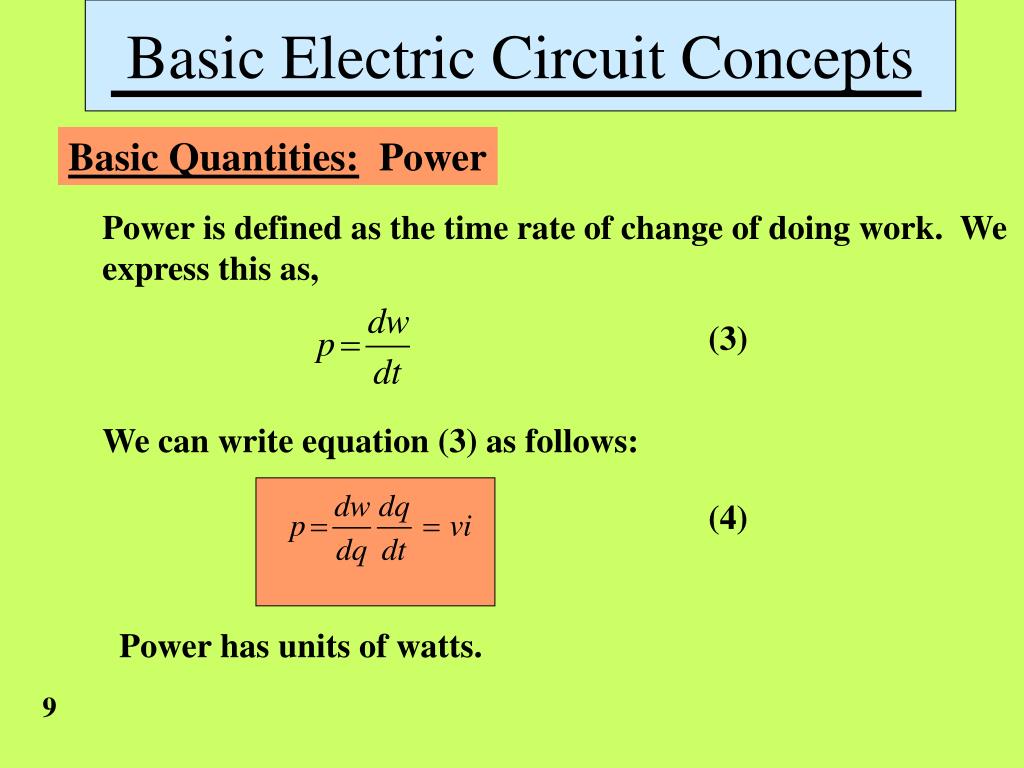 Basic Electric Circuit Concepts

Basic Quantities: Power

Power is defined as the time rate of change of doing work. We express this as,

$p = \frac{dw}{dt}$ (3)

We can write equation (3) as follows:

$p = \frac{dw}{dq}\frac{dq}{dt} = vi$ (4)

Power has units of watts.

9